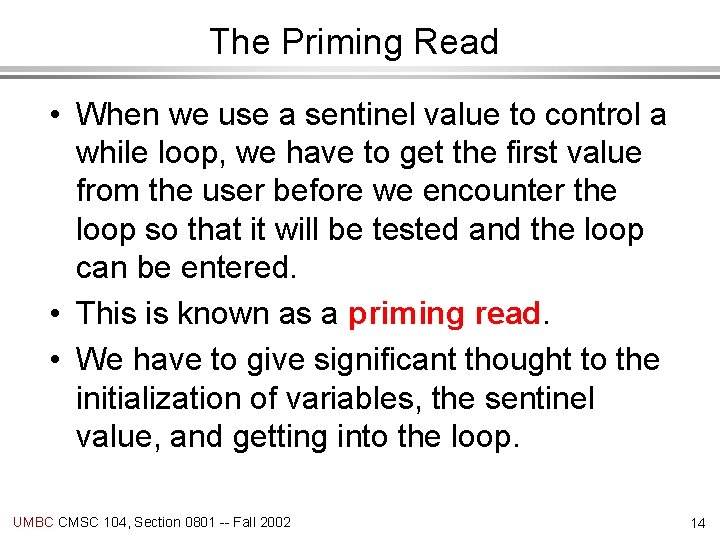 The Priming Read

• When we use a sentinel value to control a while loop, we have to get the first value from the user before we encounter the loop so that it will be tested and the loop can be entered.

• This is known as a priming read.

• We have to give significant thought to the initialization of variables, the sentinel value, and getting into the loop.

UMBC CMSC 104, Section 0801 -- Fall 2002

14